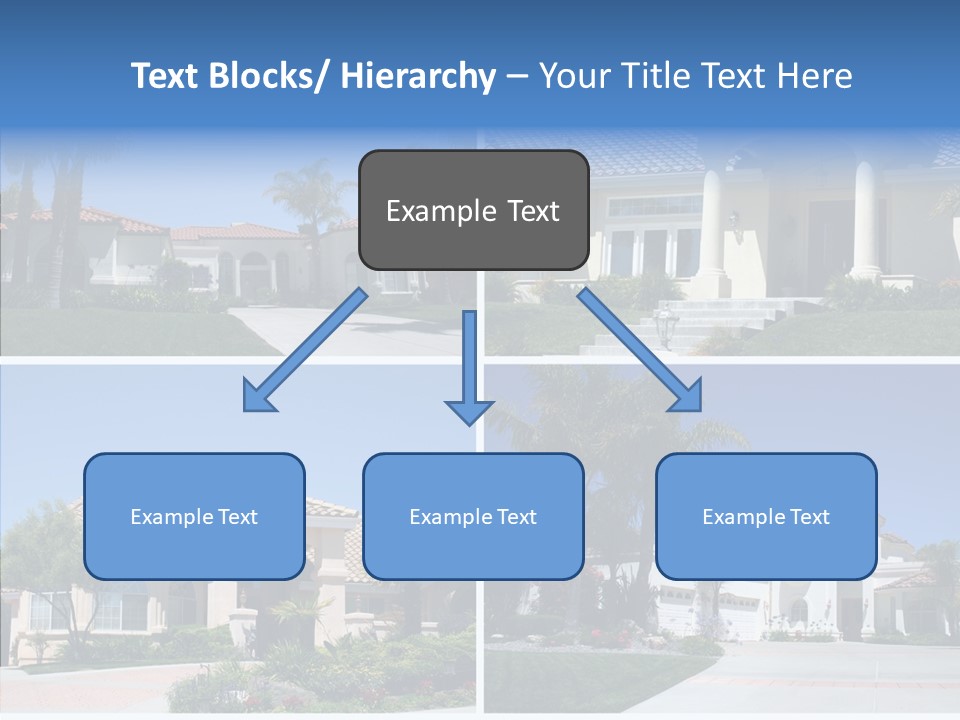 Text Blocks/ Hierarchy – Your Title Text Here

Example Text

Example Text

Example Text

Example Text